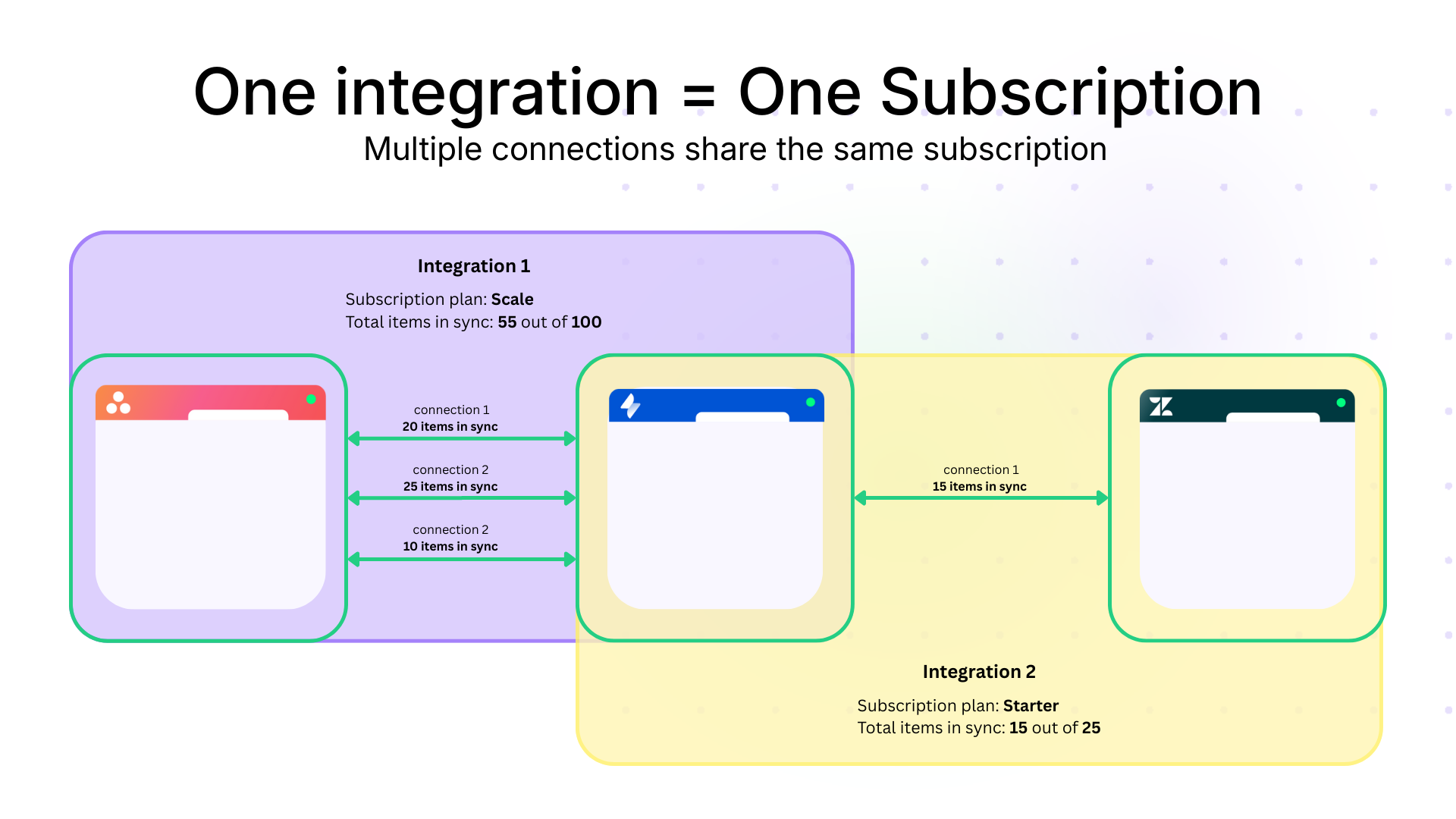 One integration = One Subscription
Multiple connections share the same subscription

Integration 1
Subscription plan: Scale
Total items in sync: 55 out of 100

connection 1
20 items in sync

connection 2
25 items in sync

connection 2
10 items in sync

connection 1
15 items in sync

Integration 2
Subscription plan: Starter
Total items in sync: 15 out of 25